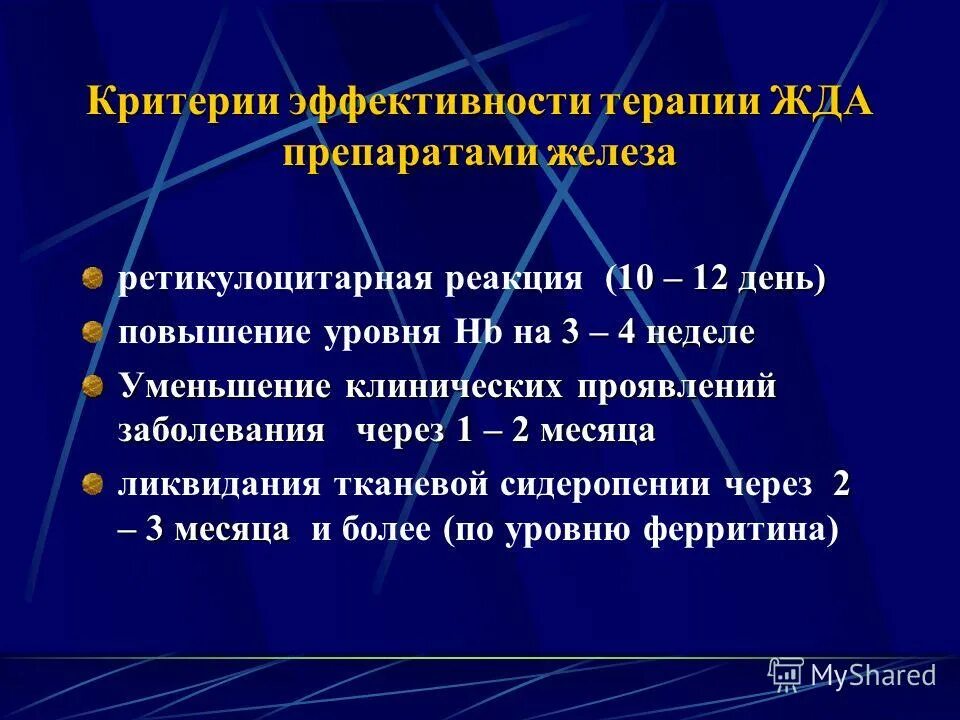 Критерии эффективности терапии ЖДА препаратами железа

ретикулоцитарная реакция (10 – 12 день)

повышение уровня Hb на 3 – 4 неделе

Уменьшение клинических проявлений заболевания через 1 – 2 месяца

ликвидания тканевой сидеропении через 2 – 3 месяца и более (по уровню ферритина)

MyShared